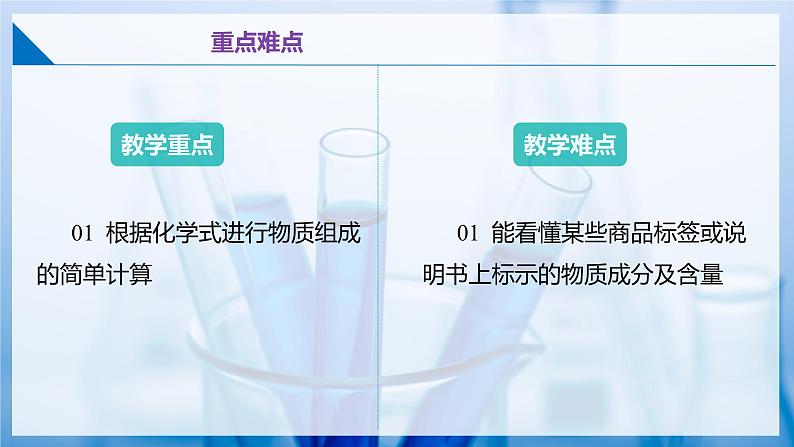 重点难点

教学重点

01 根据化学式进行物质组成的简单计算

教学难点

01 能看懂某些商品标签或说明书上标示的物质成分及含量